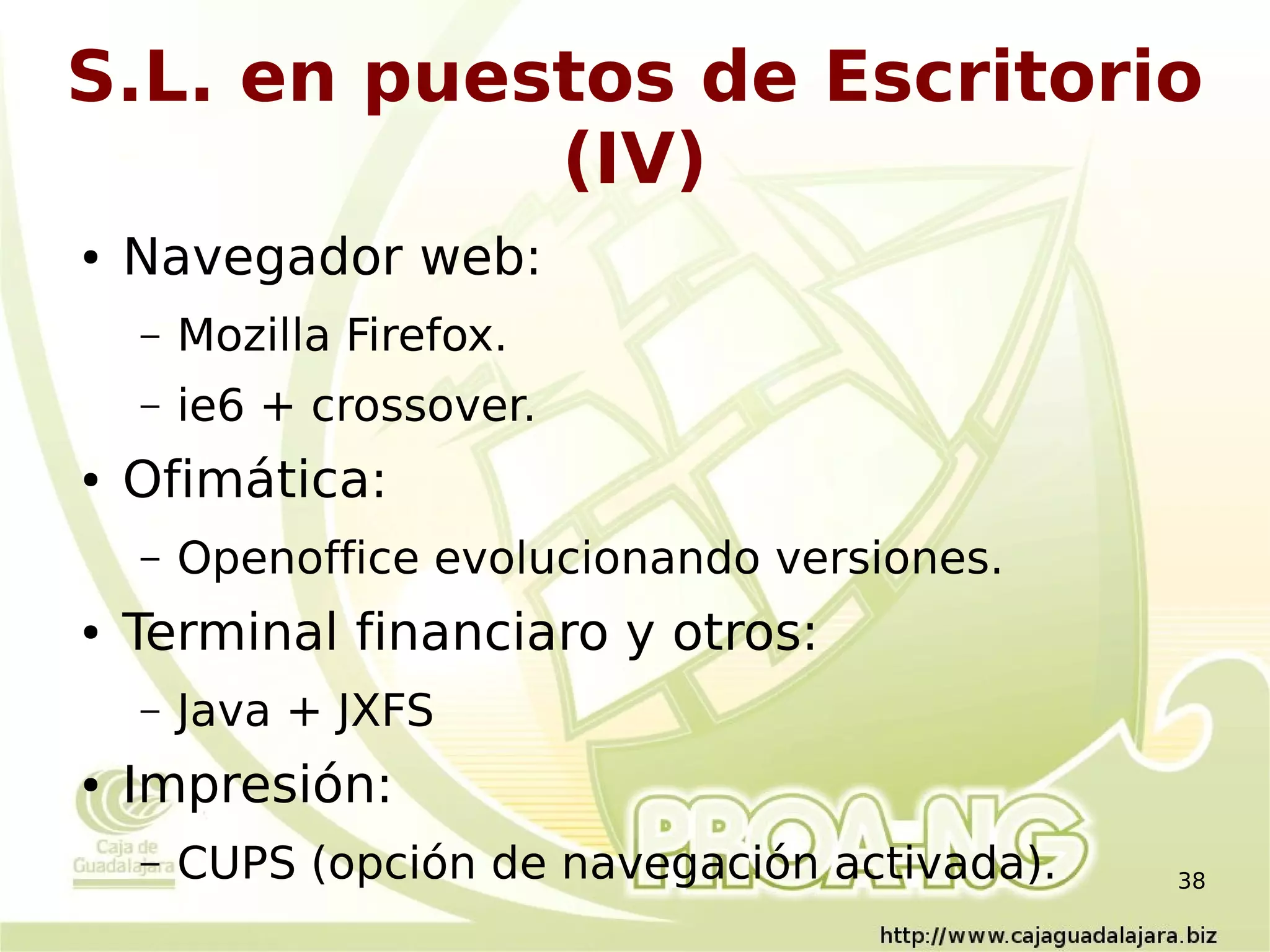 S.L. en puestos de Escritorio (IV)

• Navegador web:
– Mozilla Firefox.
– ie6 + crossover.
• Ofimática:
– Openoffice evolucionando versiones.
• Terminal financiaro y otros:
– Java + JXFS
• Impresión:
– CUPS (opción de navegación activada).

Caja de Guadalajara

PROA-NG

38

http://www.cajaguadalajara.biz